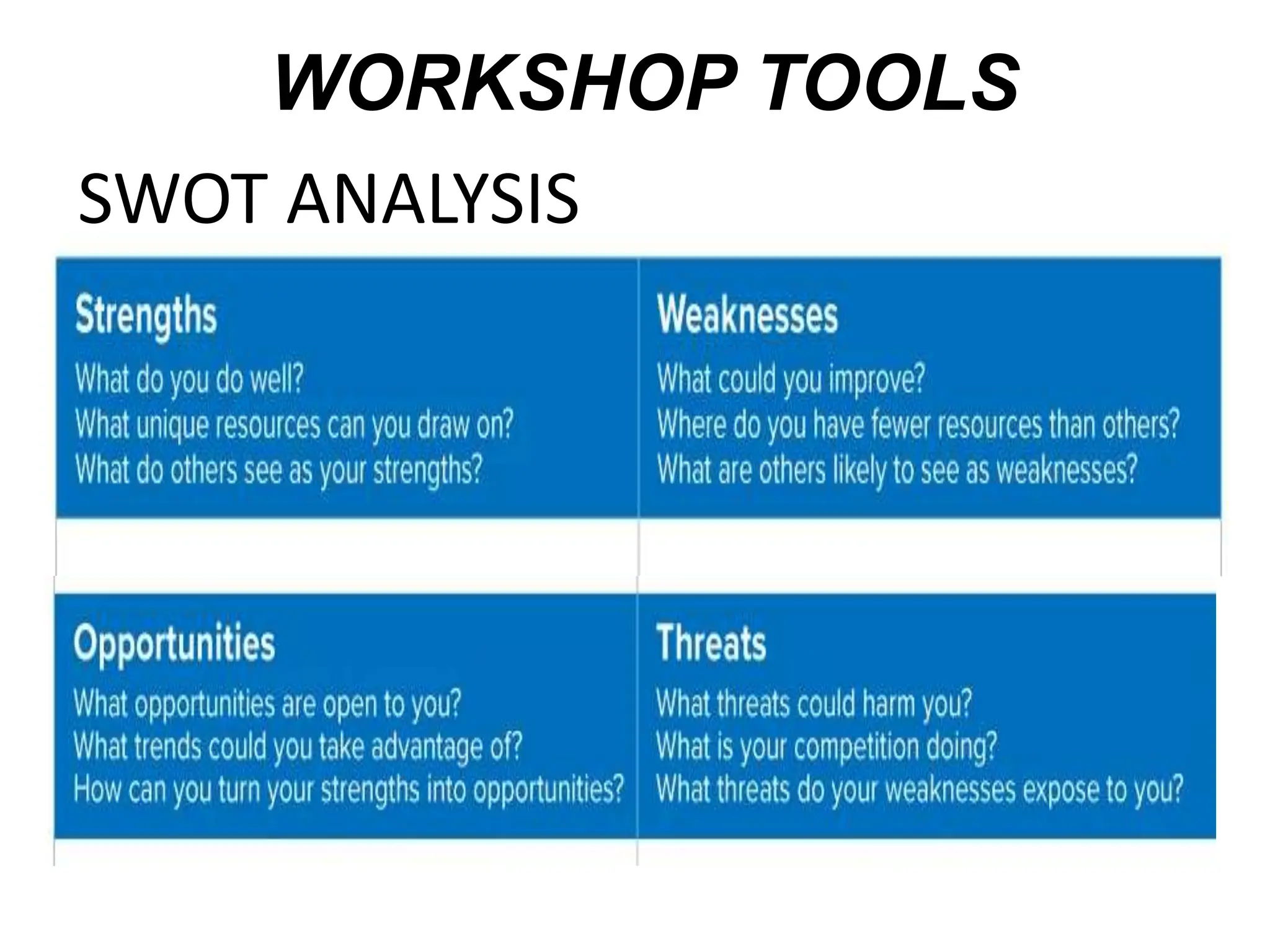 WORKSHOP TOOLS

SWOT ANALYSIS

Strengths
What do you do well?
What unique resources can you draw on?
What do others see as your strengths?

Weaknesses
What could you improve?
Where do you have fewer resources than others?
What are others likely to see as weaknesses?

Opportunities
What opportunities are open to you?
What trends could you take advantage of?
How can you turn your strengths into opportunities?

Threats
What threats could harm you?
What is your competition doing?
What threats do your weaknesses expose to you?